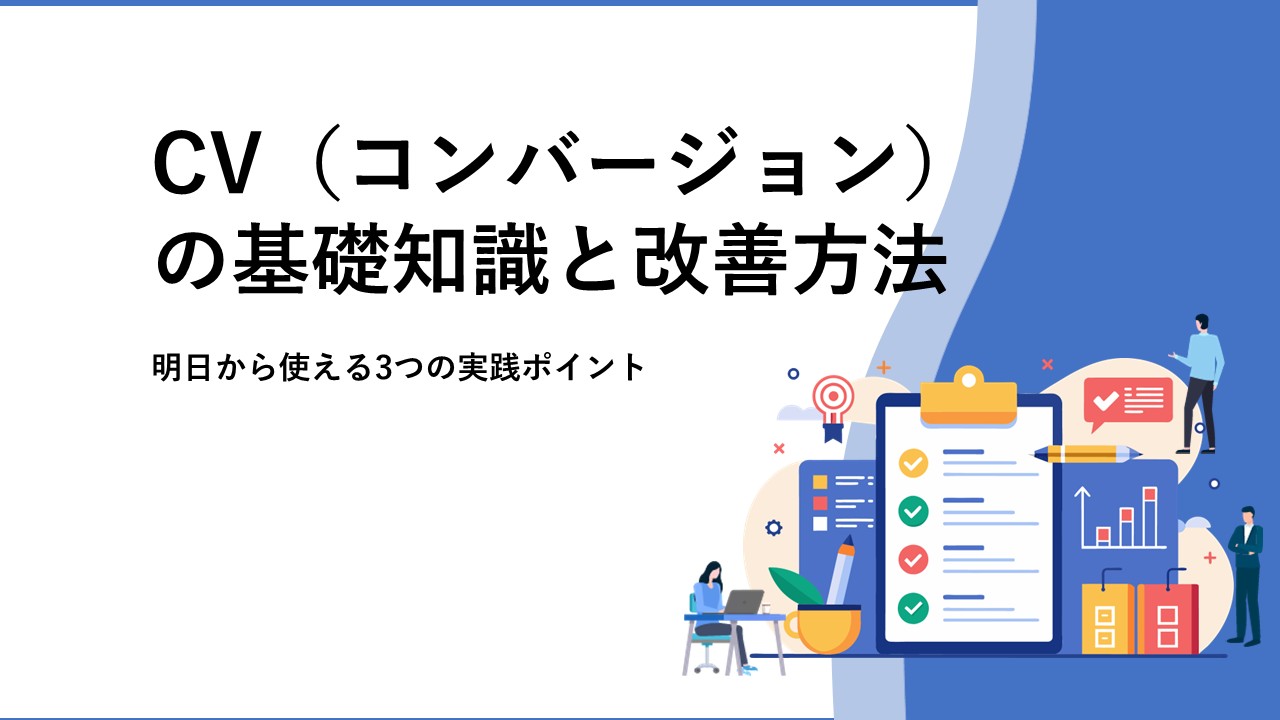 CV（コンバージョン）の基礎知識と改善方法

明日から使える3つの実践ポイント